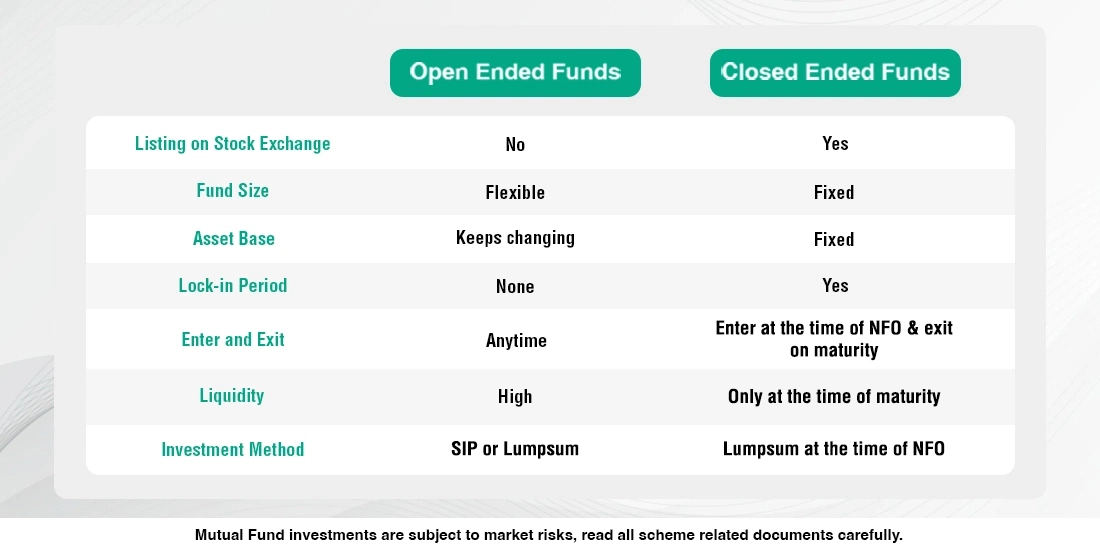 | | Open Ended Funds | Closed Ended Funds |
|---|---|---|
| Listing on Stock Exchange | No | Yes |
| Fund Size | Flexible | Fixed |
| Asset Base | Keeps changing | Fixed |
| Lock-in Period | None | Yes |
| Enter and Exit | Anytime | Enter at the time of NFO & exit on maturity |
| Liquidity | High | Only at the time of maturity |
| Investment Method | SIP or Lumpsum | Lumpsum at the time of NFO |

Mutual Fund investments are subject to market risks, read all scheme related documents carefully.